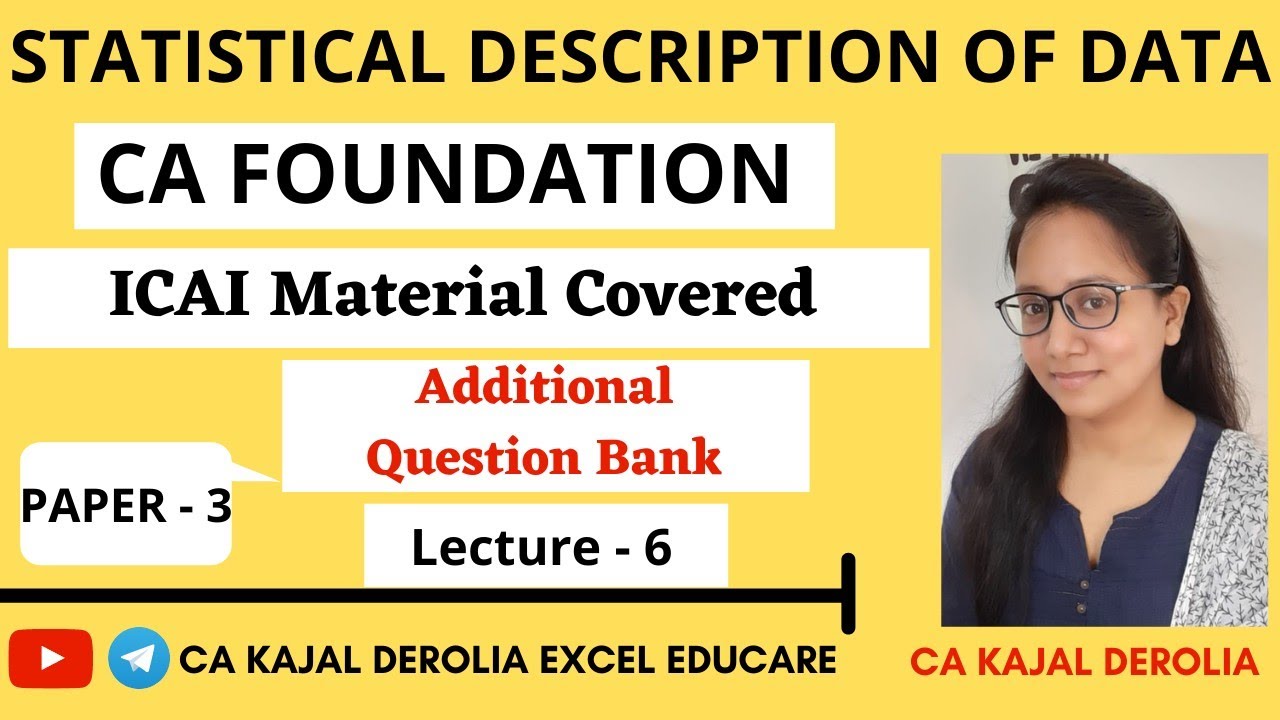 STATISTICAL DESCRIPTION OF DATA

CA FOUNDATION

ICAI Material Covered

Additional Question Bank

PAPER - 3

Lecture - 6

CA KAJAL DEROLIA EXCEL EDUCARE

CA KAJAL DEROLIA